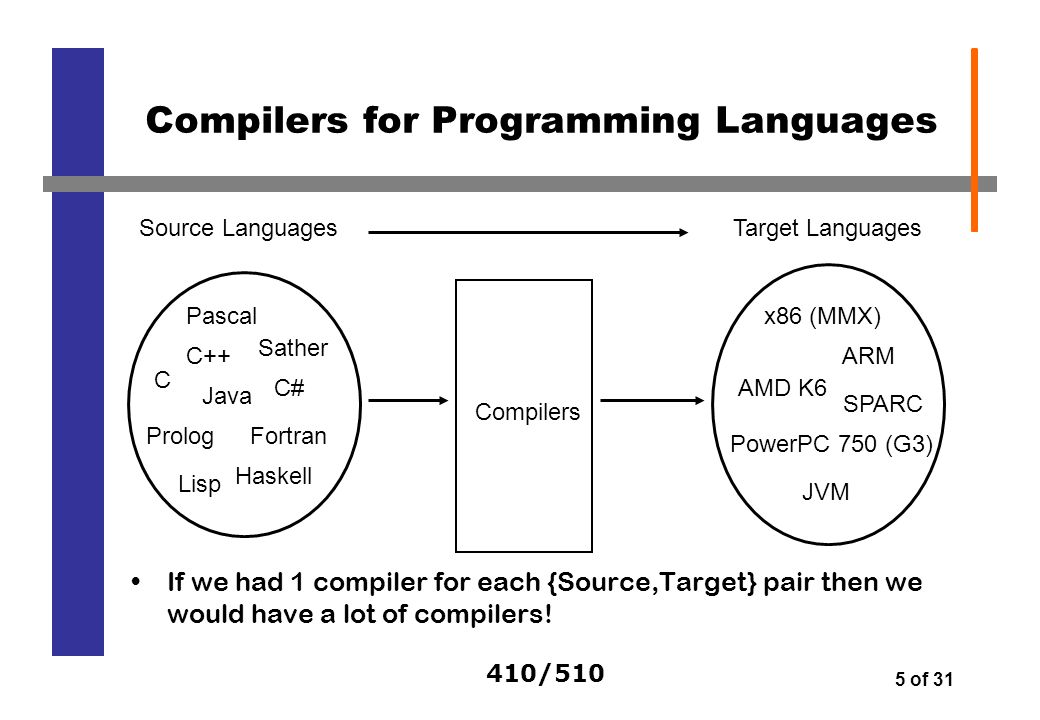 Compilers for Programming Languages

Source Languages

Target Languages

Pascal
C++
Sather
C
Java
C#
Prolog
Fortran
Lisp
Haskell

Compilers

x86 (MMX)
ARM
AMD K6
SPARC
PowerPC 750 (G3)
JVM

• If we had 1 compiler for each {Source,Target} pair then we would have a lot of compilers!

410/510

5 of 31